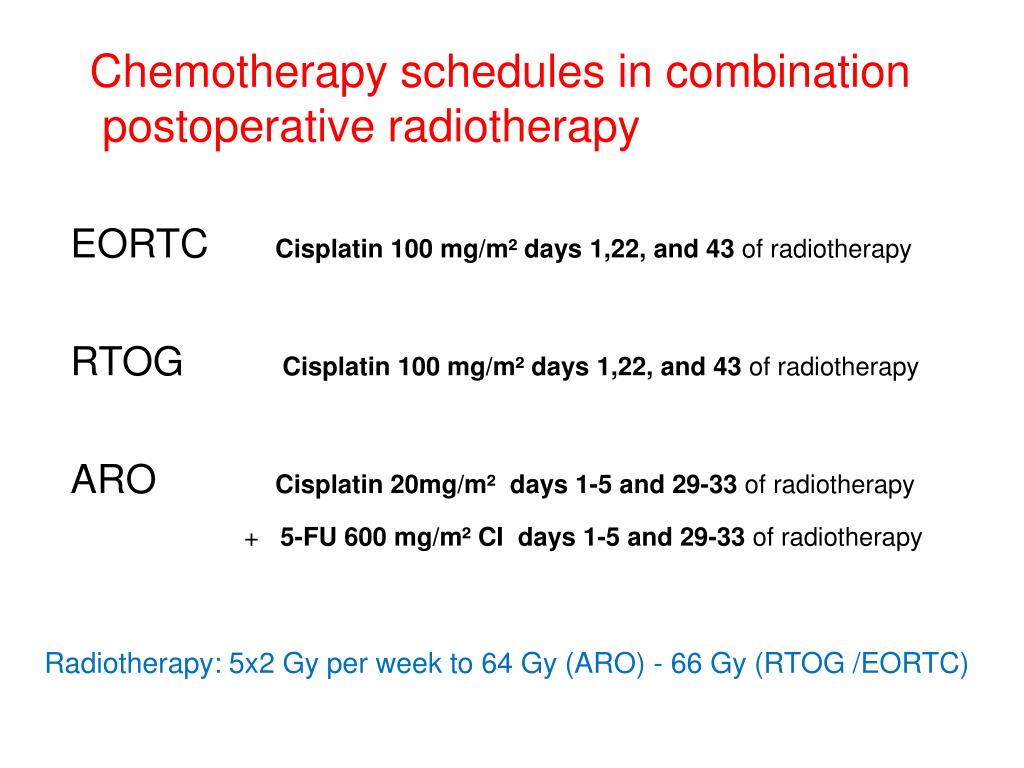 Chemotherapy schedules in combination postoperative radiotherapy

EORTC Cisplatin 100 mg/m² days 1,22, and 43 of radiotherapy

RTOG Cisplatin 100 mg/m² days 1,22, and 43 of radiotherapy

ARO Cisplatin 20mg/m² days 1-5 and 29-33 of radiotherapy

+ 5-FU 600 mg/m² CI days 1-5 and 29-33 of radiotherapy

Radiotherapy: 5x2 Gy per week to 64 Gy (ARO) - 66 Gy (RTOG /EORTC)